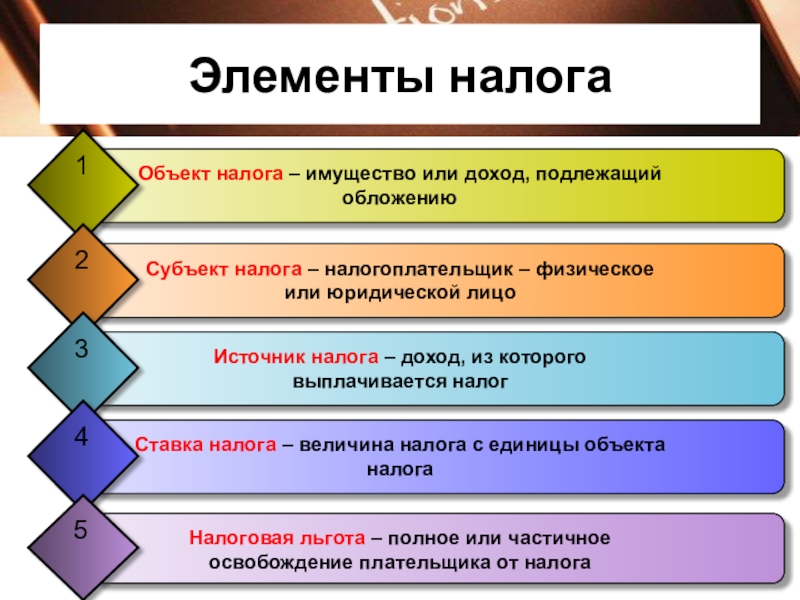 Элементы налога

1

Объект налога – имущество или доход, подлежащий обложению

2

Субъект налога – налогоплательщик – физическое или юридической лицо

3

Источник налога – доход, из которого выплачивается налог

4

Ставка налога – величина налога с единицы объекта налога

5

Налоговая льгота – полное или частичное освобождение плательщика от налога